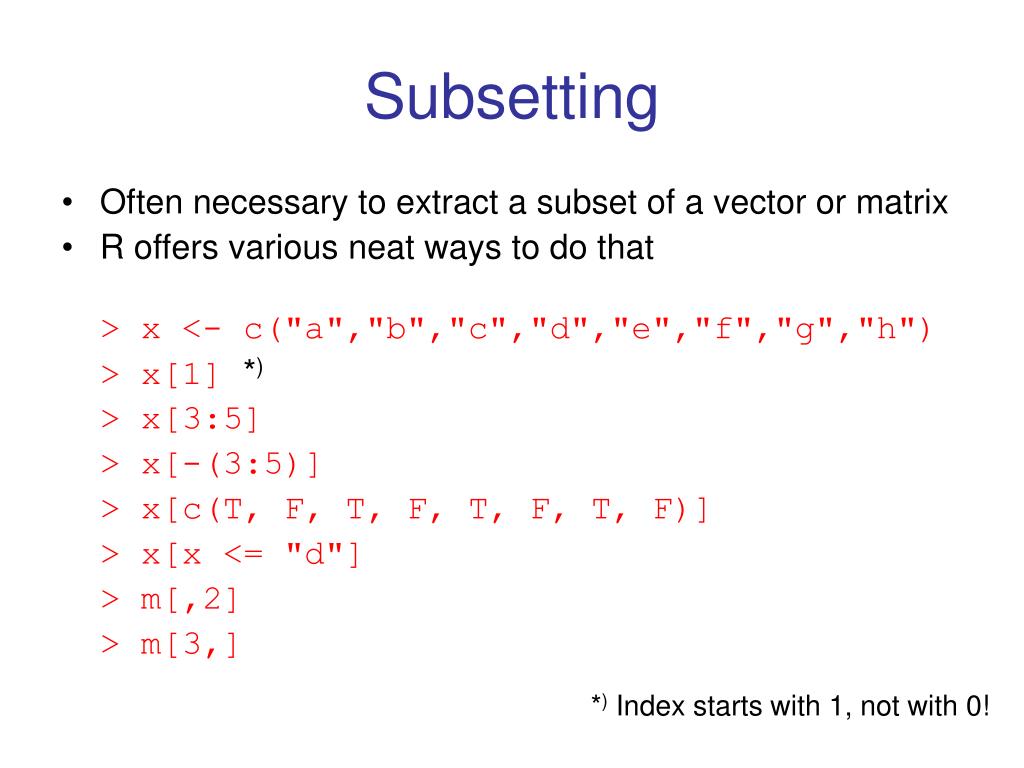 Subsetting

• Often necessary to extract a subset of a vector or matrix
• R offers various neat ways to do that

> x <- c("a","b","c","d","e","f","g","h")
> x[1] *)
> x[3:5]
> x[-(3:5)]
> x[c(T, F, T, F, T, F, T, F)]
> x[x <= "d"]
> m[,2]
> m[3,]

*) Index starts with 1, not with 0!